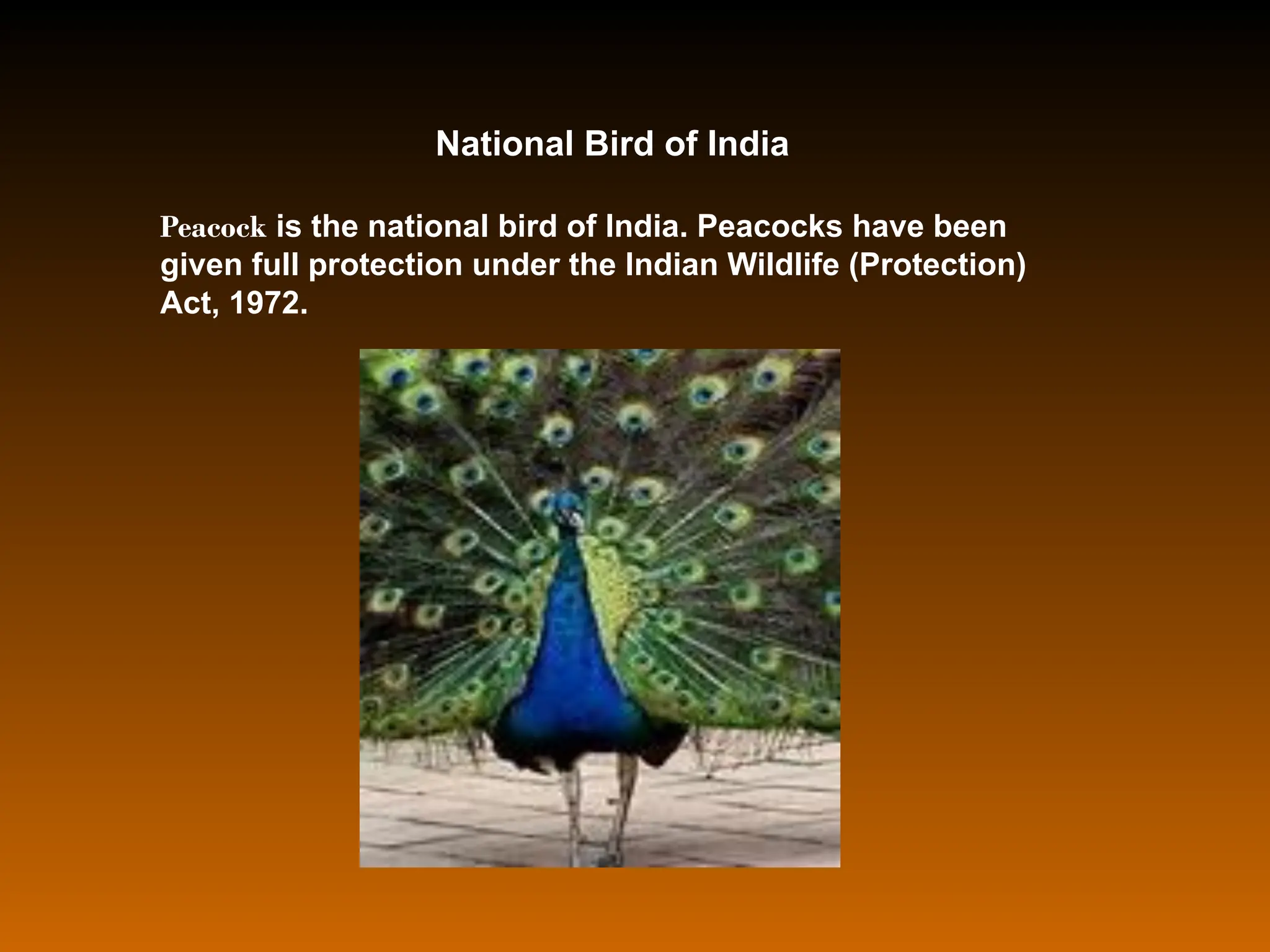 National Bird of India

Peacock is the national bird of India. Peacocks have been given full protection under the Indian Wildlife (Protection) Act, 1972.